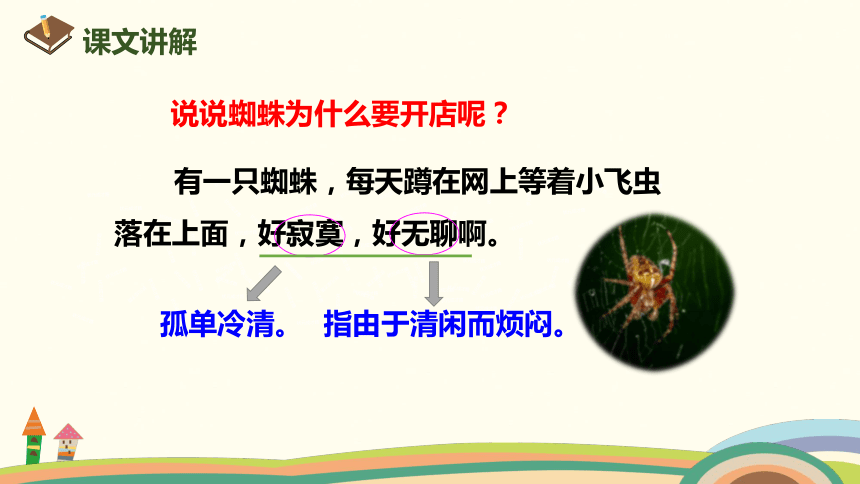 课文讲解

说说蜘蛛为什么要开店呢？

有一只蜘蛛，每天蹲在网上等着小飞虫落在上面，好寂寞，好无聊啊。

孤单冷清。

指由于清闲而烦闷。